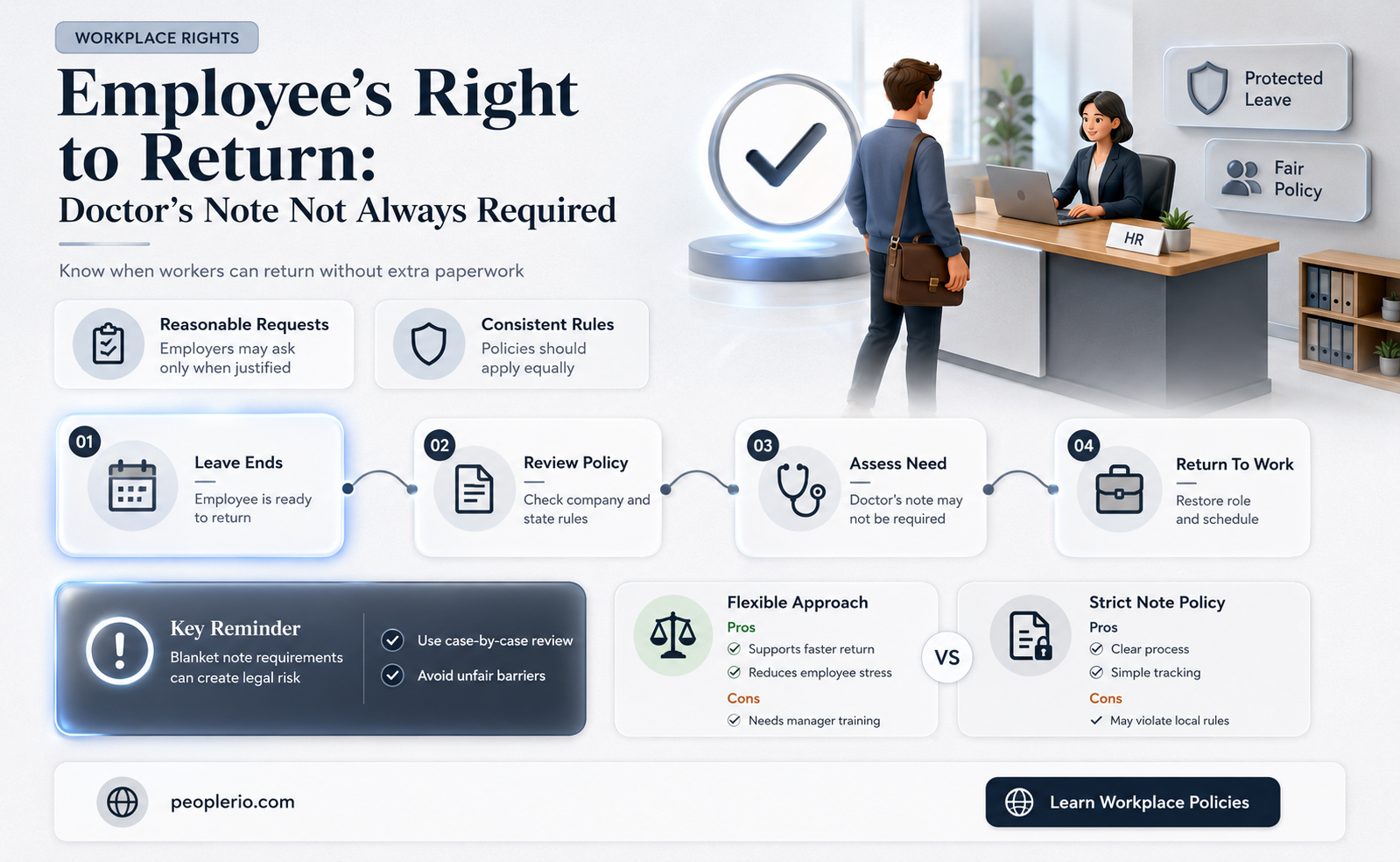 WORKPLACE RIGHTS

Employee's Right to Return:
Doctor's Note Not Always Required

Know when workers can return without extra paperwork

Protected Leave

Fair Policy

HR

Reasonable Requests
Employers may ask only when justified

Consistent Rules
Policies should apply equally

01
Leave Ends
Employee is ready to return

02
Review Policy
Check company and state rules

03
Assess Need
Doctor's note may not be required

04
Return To Work
Restore role and schedule

Key Reminder
Blanket note requirements can create legal risk

Use case-by-case review
Avoid unfair barriers

Flexible Approach
Pros
Supports faster return
Reduces employee stress
Cons
Needs manager training

VS

Strict Note Policy
Pros
Clear process
Simple tracking
Cons
May violate local rules

peoplerio.com

Learn Workplace Policies